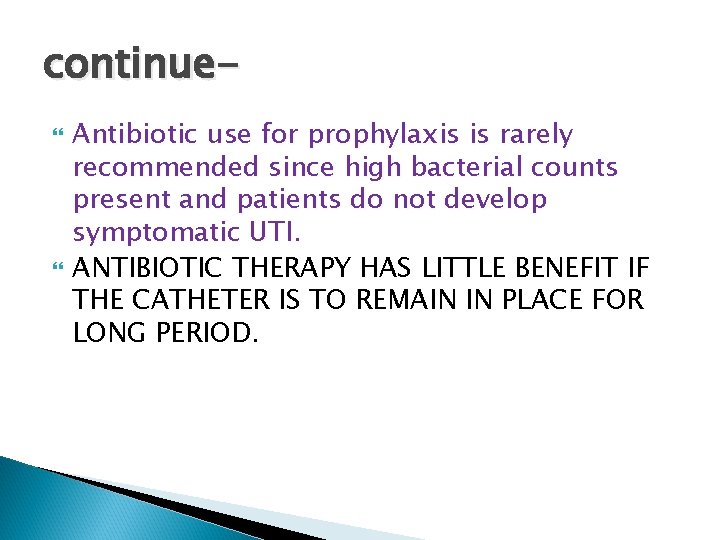 continue-

Antibiotic use for prophylaxis is rarely recommended since high bacterial counts present and patients do not develop symptomatic UTI.

ANTIBIOTIC THERAPY HAS LITTLE BENEFIT IF THE CATHETER IS TO REMAIN IN PLACE FOR LONG PERIOD.